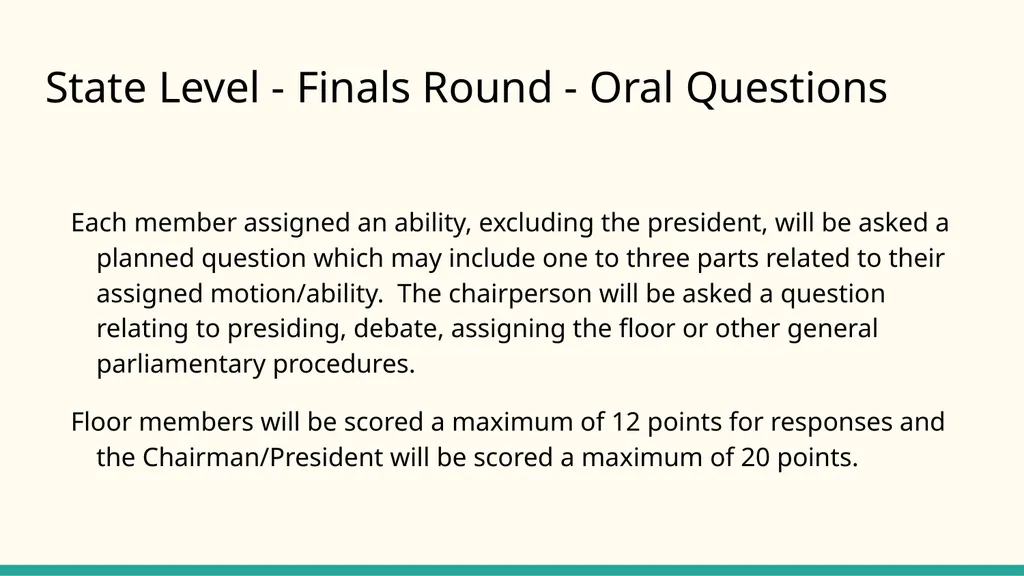 State Level - Finals Round - Oral Questions

Each member assigned an ability, excluding the president, will be asked a planned question which may include one to three parts related to their assigned motion/ability. The chairperson will be asked a question relating to presiding, debate, assigning the floor or other general parliamentary procedures.

Floor members will be scored a maximum of 12 points for responses and the Chairman/President will be scored a maximum of 20 points.